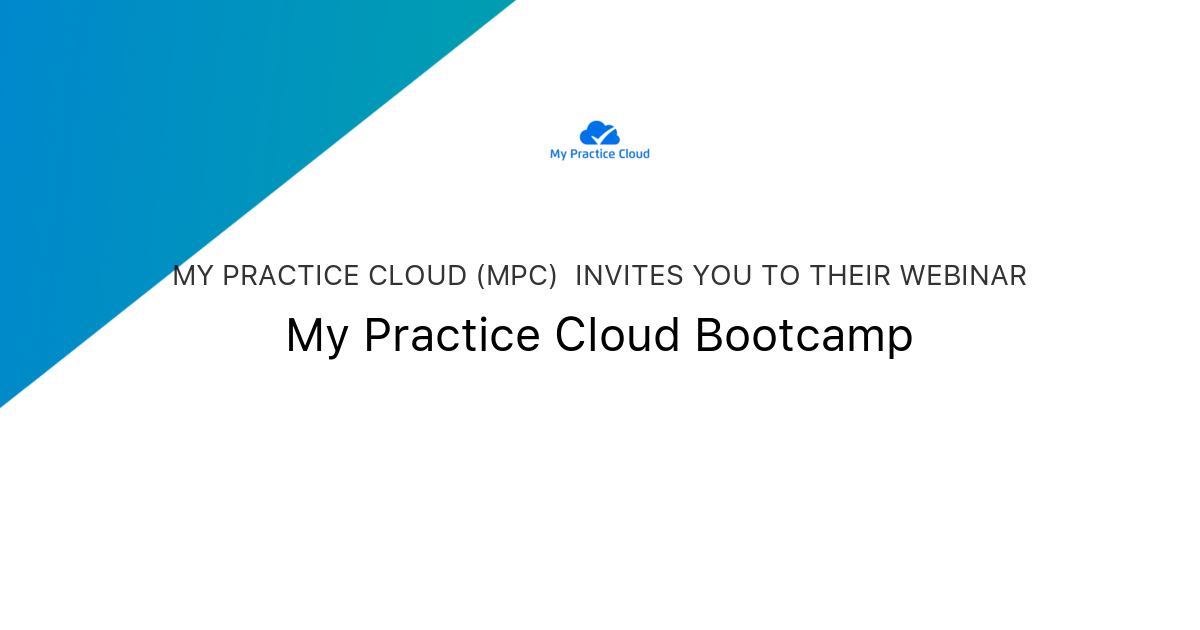 My Practice Cloud

MY PRACTICE CLOUD (MPC)  INVITES YOU TO THEIR WEBINAR

My Practice Cloud Bootcamp